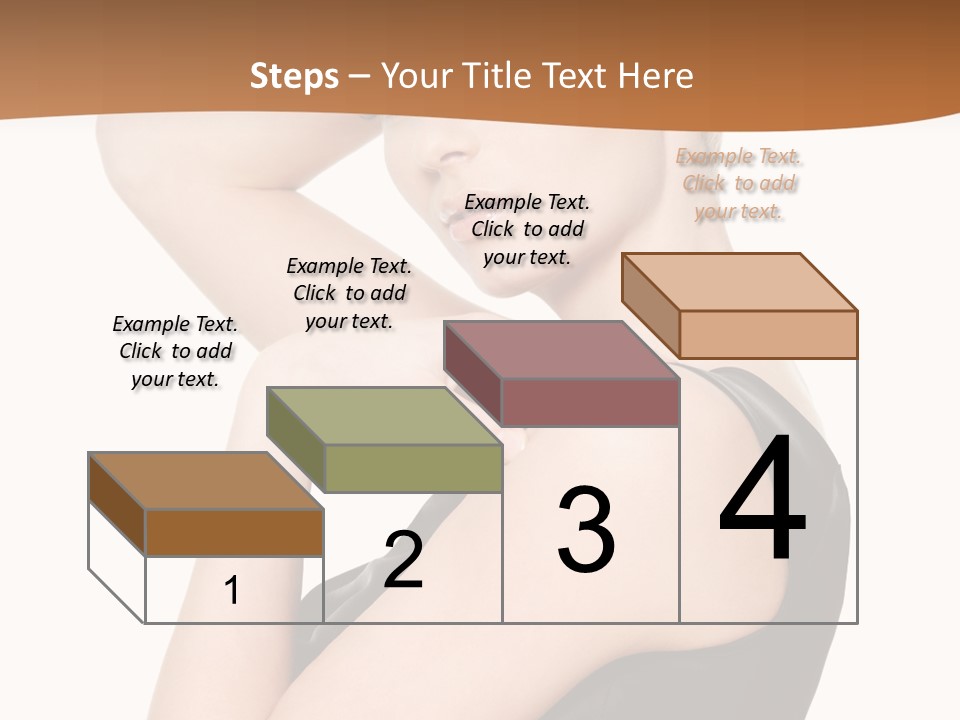 Steps – Your Title Text Here

Example Text. Click to add your text.

Example Text. Click to add your text.

Example Text. Click to add your text.

Example Text. Click to add your text.

1

2

3

4